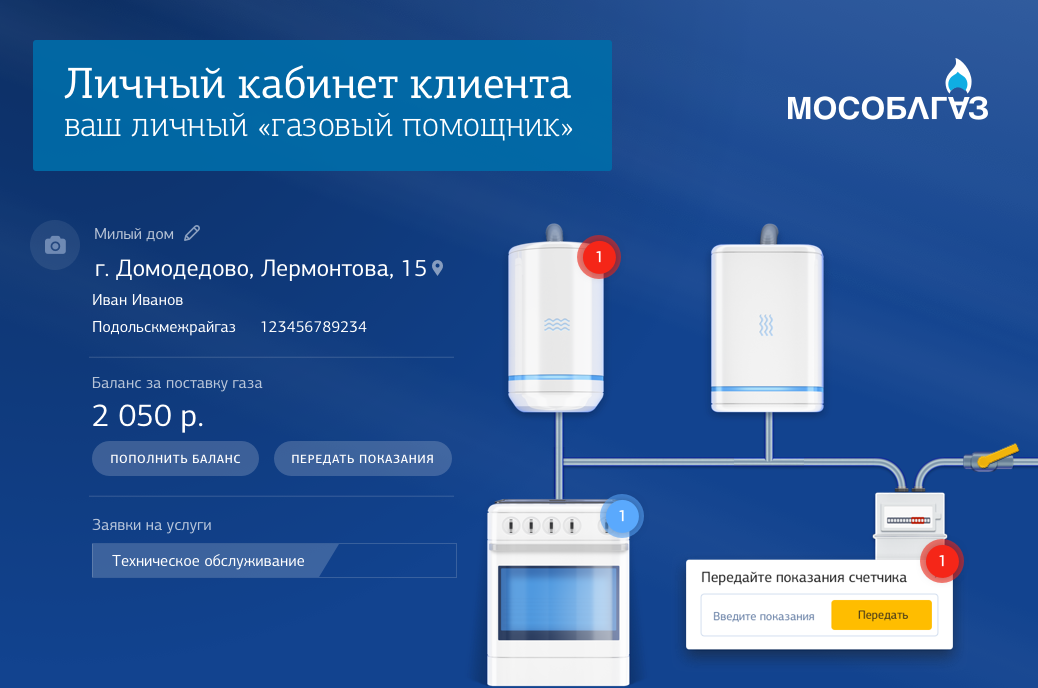 Личный кабинет клиента
ваш личный «газовый помощник»

МОСОБЛГАЗ

Милый дом

г. Домодедово, Лермонтова, 15

Иван Иванов

Подольскмежрайгаз 123456789234

Баланс за поставку газа

2 050 р.

ПОПОЛНИТЬ БАЛАНС

ПЕРЕДАТЬ ПОКАЗАНИЯ

Заявки на услуги

Техническое обслуживание

1

1

1

Передайте показания счетчика

Введите показания

Передать